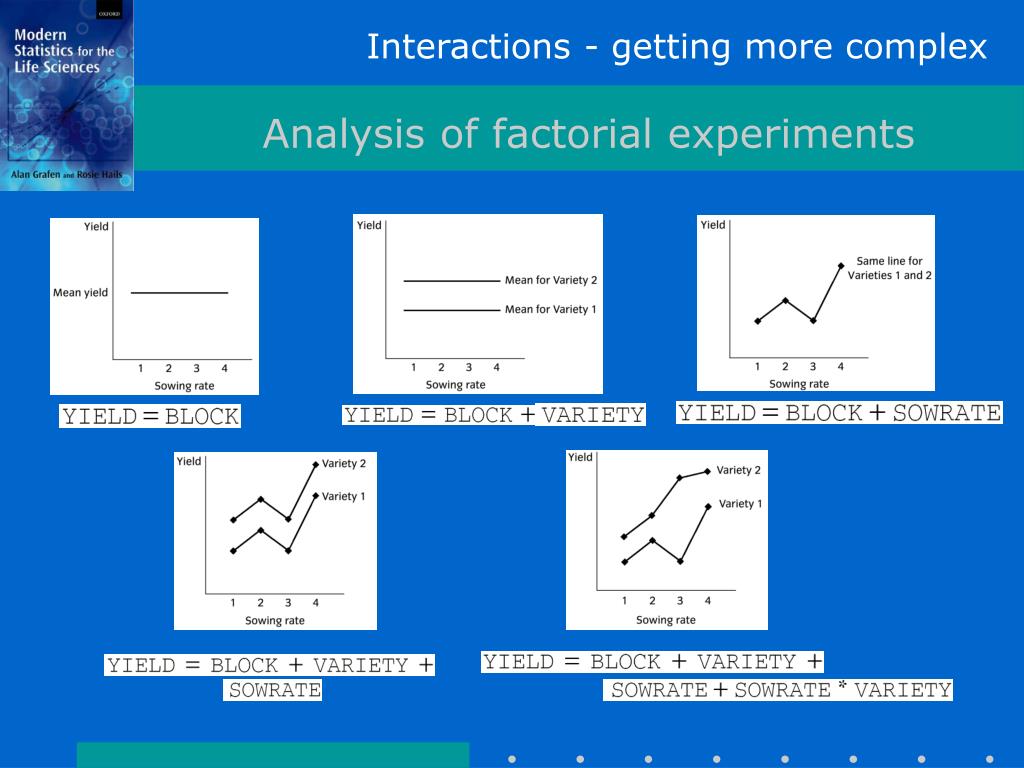 OXFORD
Modern Statistics for the Life Sciences
Alan Grafen and Rosie Hails

Interactions - getting more complex

Analysis of factorial experiments

Yield
Mean yield
1 2 3 4
Sowing rate

YIELD = BLOCK

Yield
Mean for Variety 2
Mean for Variety 1
1 2 3 4
Sowing rate

YIELD = BLOCK + VARIETY

Yield
Same line for Varieties 1 and 2
1 2 3 4
Sowing rate

YIELD = BLOCK + SOWRATE

Yield
Variety 2
Variety 1
1 2 3 4
Sowing rate

YIELD = BLOCK + VARIETY + SOWRATE

Yield
Variety 2
Variety 1
1 2 3 4
Sowing rate

YIELD = BLOCK + VARIETY + SOWRATE + SOWRATE * VARIETY